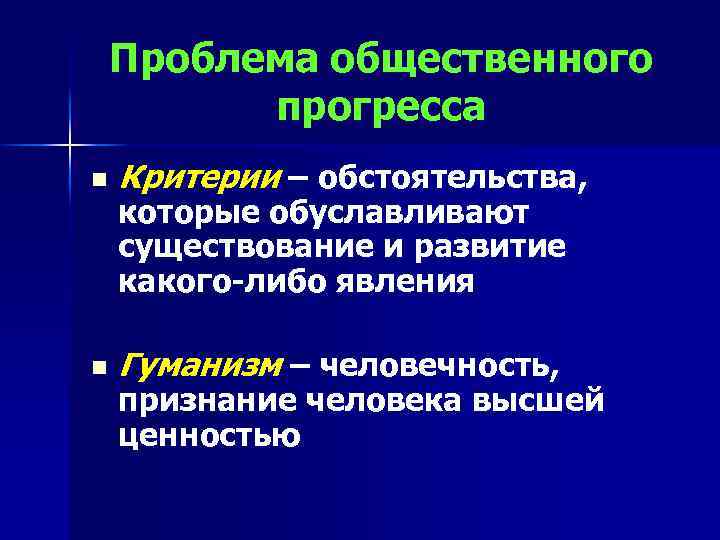 Проблема общественного прогресса

Критерии – обстоятельства, которые обуславливают существование и развитие какого-либо явления

Гуманизм – человечность, признание человека высшей ценностью